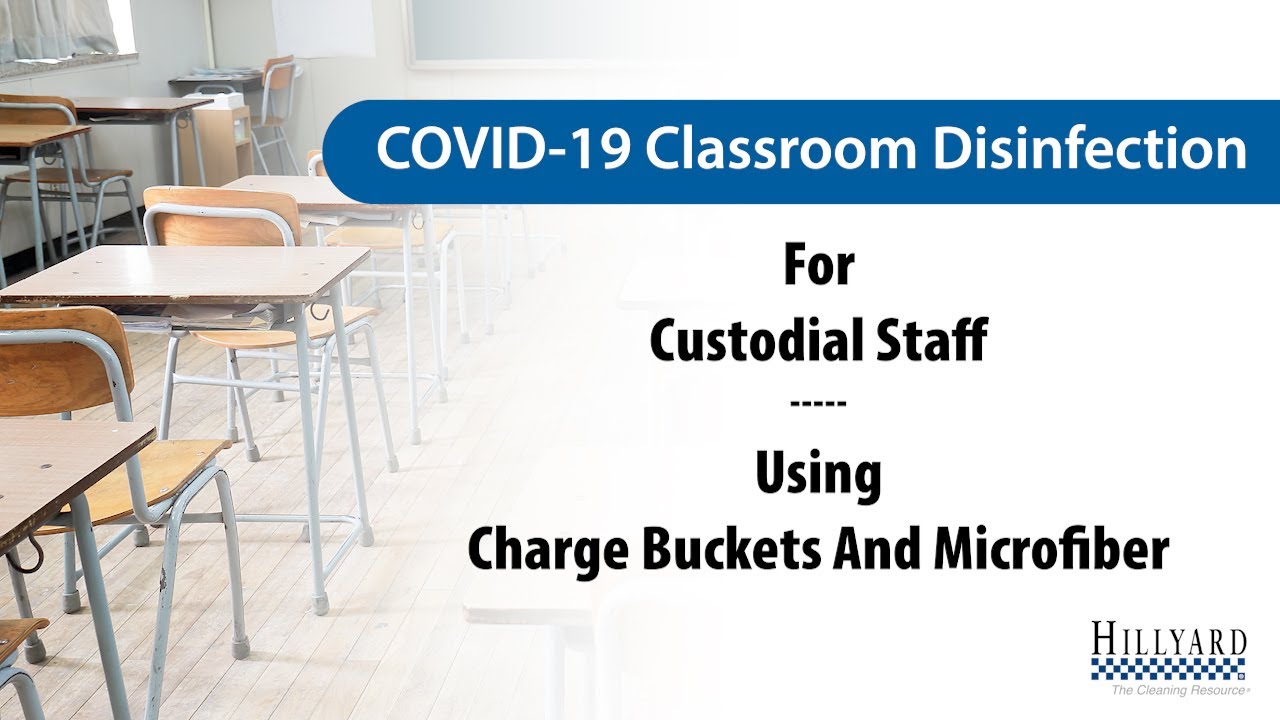 COVID-19 Classroom Disinfection

For
Custodial Staff
-----
Using
Charge Buckets And Microfiber

HILLYARD
The Cleaning Resource®